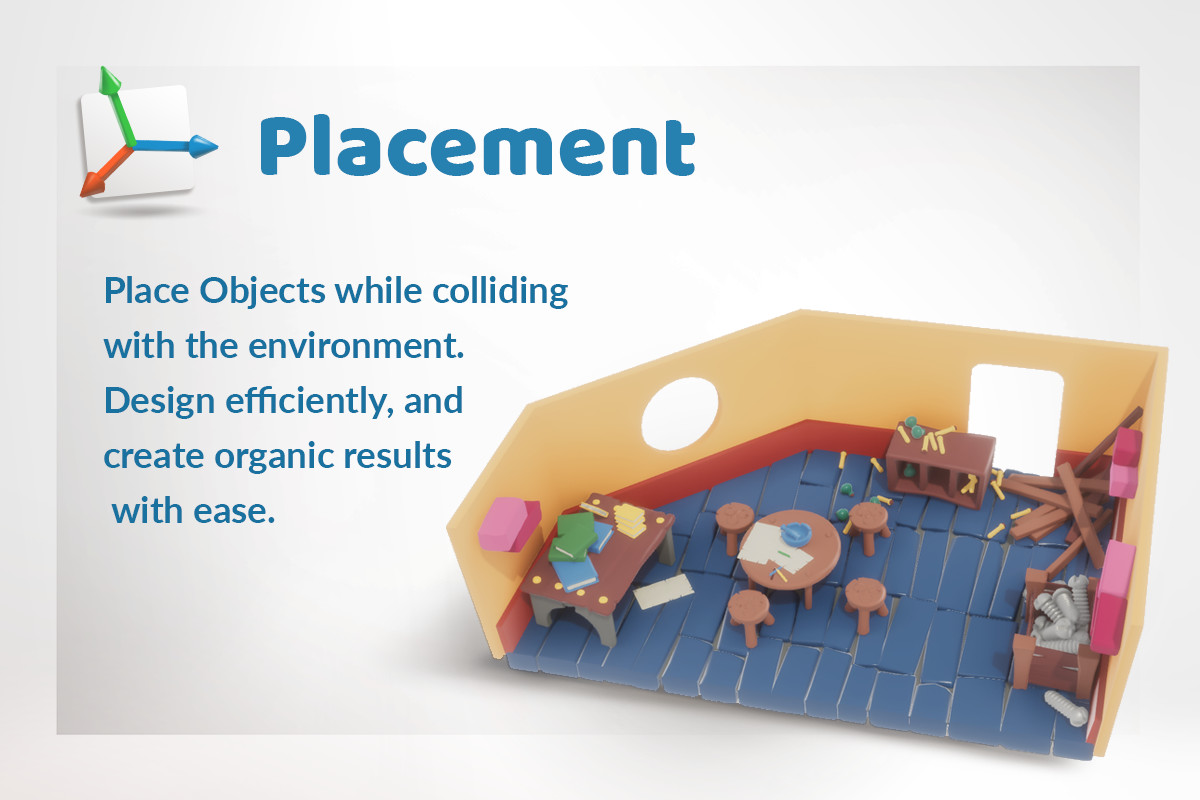 Placement

Place Objects while colliding with the environment. Design efficiently, and create organic results with ease.